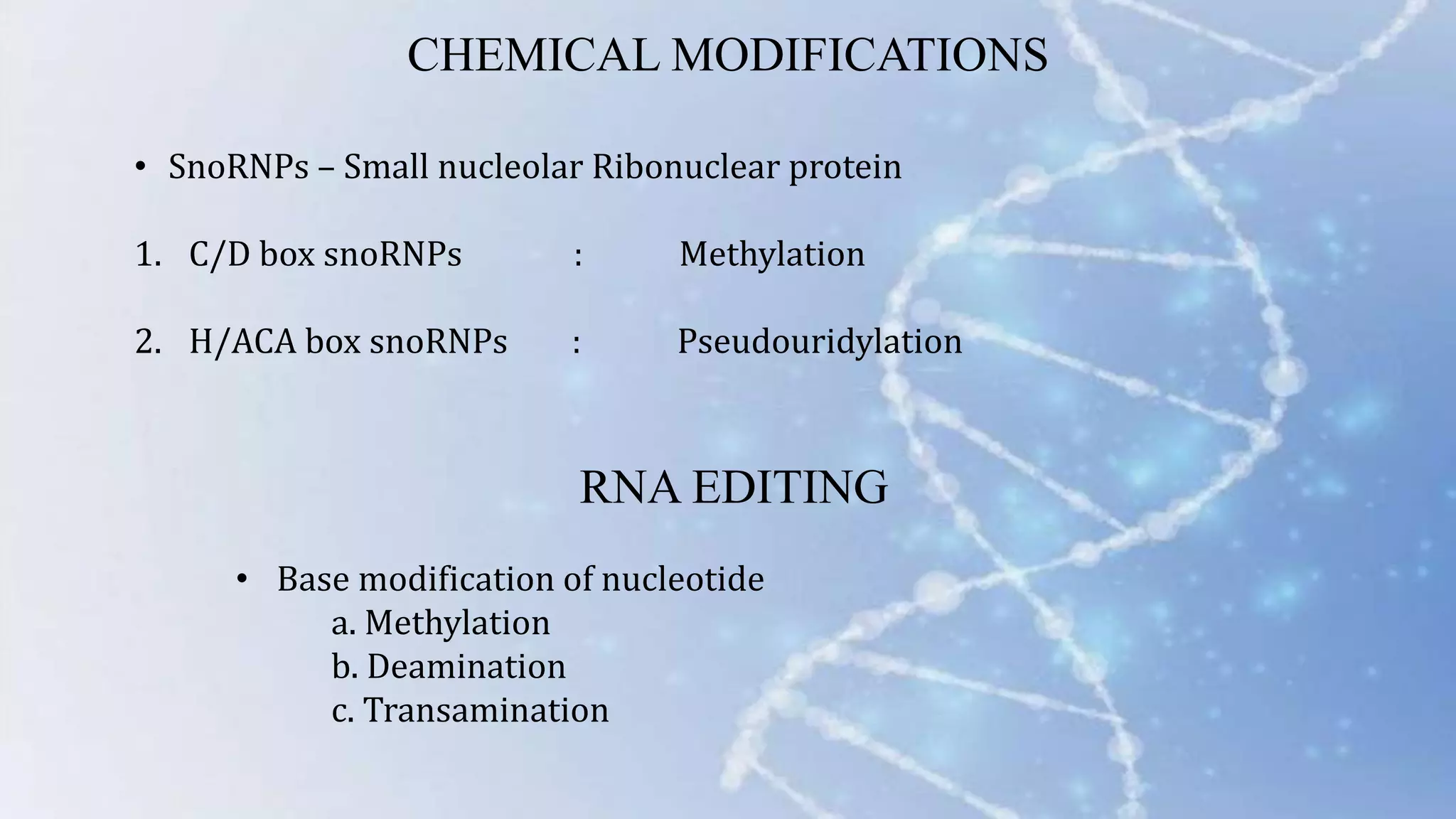 CHEMICAL MODIFICATIONS

• SnoRNPs – Small nucleolar Ribonuclear protein

1. C/D box snoRNPs : Methylation

2. H/ACA box snoRNPs : Pseudouridylation

RNA EDITING

• Base modification of nucleotide
a. Methylation
b. Deamination
c. Transamination